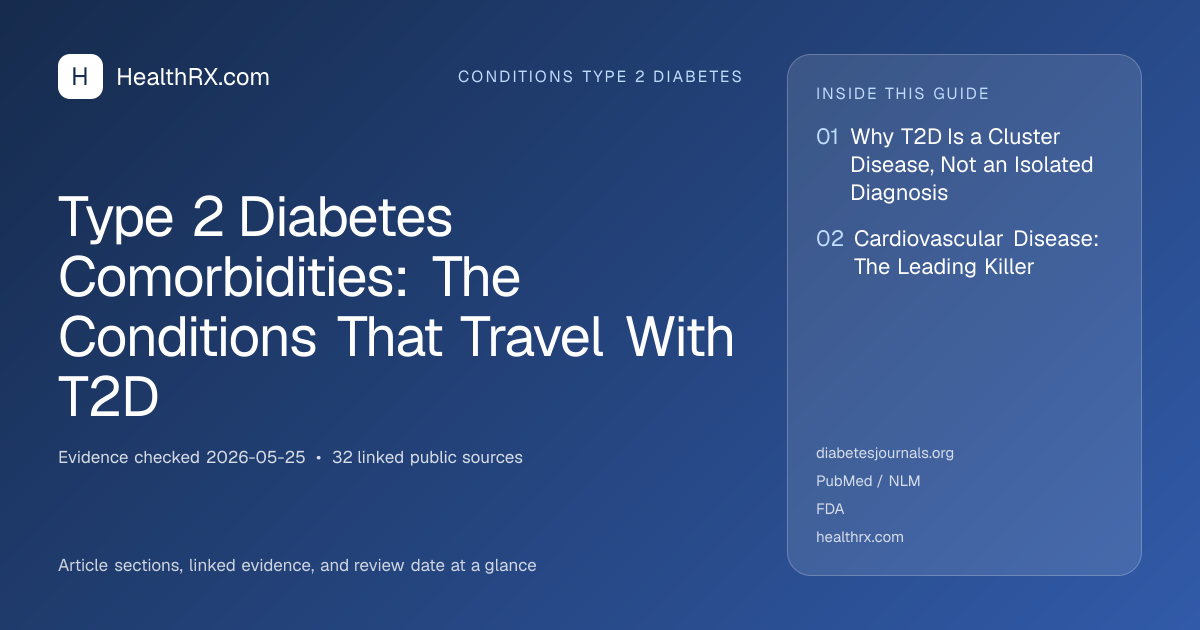 H HealthRX.com

CONDITIONS TYPE 2 DIABETES

Type 2 Diabetes Comorbidities: The Conditions That Travel With T2D

Evidence checked 2026-05-25 • 32 linked public sources

Article sections, linked evidence, and review date at a glance

INSIDE THIS GUIDE

01 Why T2D Is a Cluster Disease, Not an Isolated Diagnosis

02 Cardiovascular Disease: The Leading Killer

diabetesjournals.org
PubMed / NLM
FDA
healthrx.com